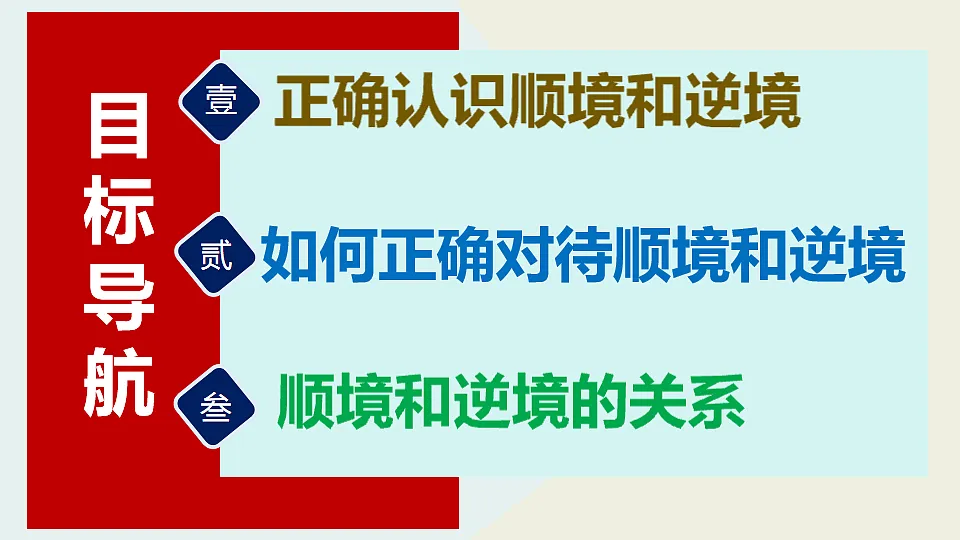 目标导航

壹 正确认识顺境和逆境

贰 如何正确对待顺境和逆境

叁 顺境和逆境的关系